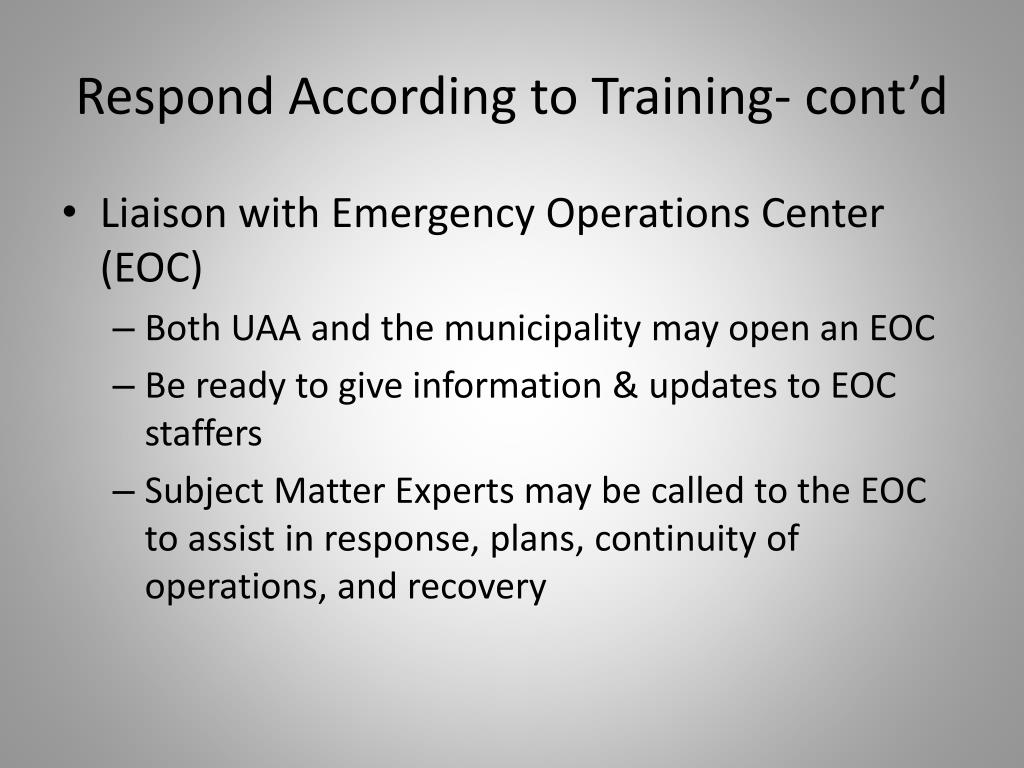 Respond According to Training- cont'd

• Liaison with Emergency Operations Center (EOC)
– Both UAA and the municipality may open an EOC
– Be ready to give information & updates to EOC staffers
– Subject Matter Experts may be called to the EOC to assist in response, plans, continuity of operations, and recovery